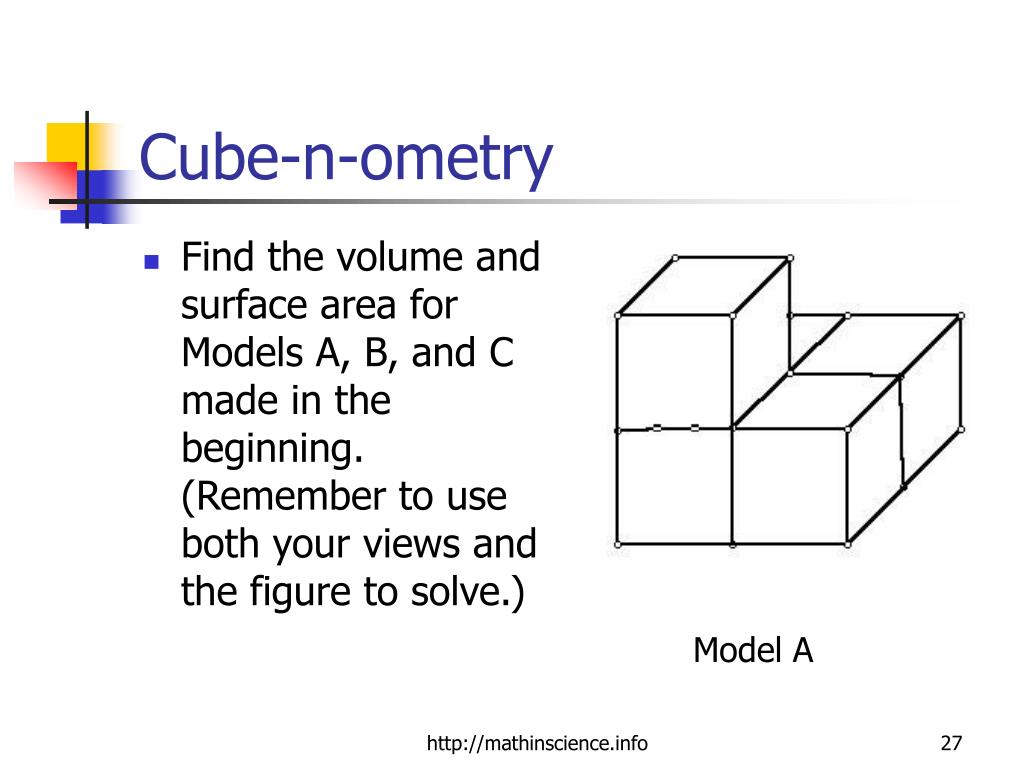 Cube-n-ometry

Find the volume and surface area for Models A, B, and C made in the beginning. (Remember to use both your views and the figure to solve.)

Model A

http://mathinscience.info

27